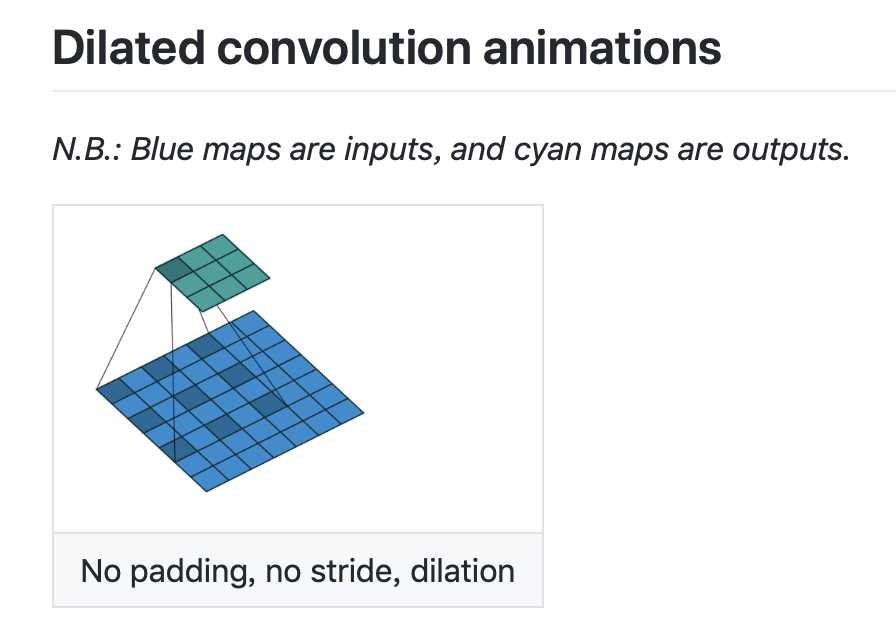 Dilated convolution animations

N.B.: Blue maps are inputs, and cyan maps are outputs.

No padding, no stride, dilation